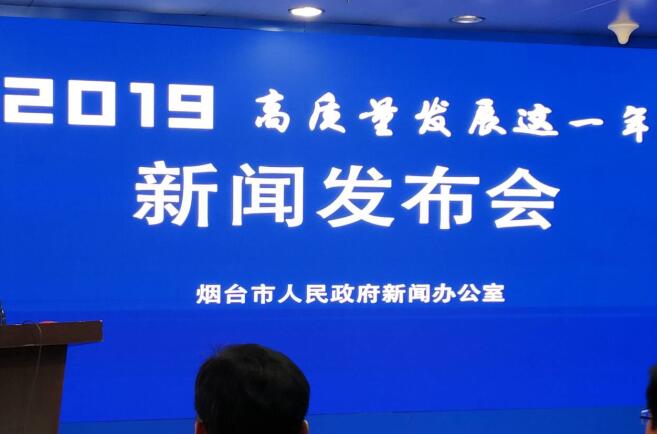 2019 高质量发展这一年

新闻发布会

烟台市人民政府新闻办公室